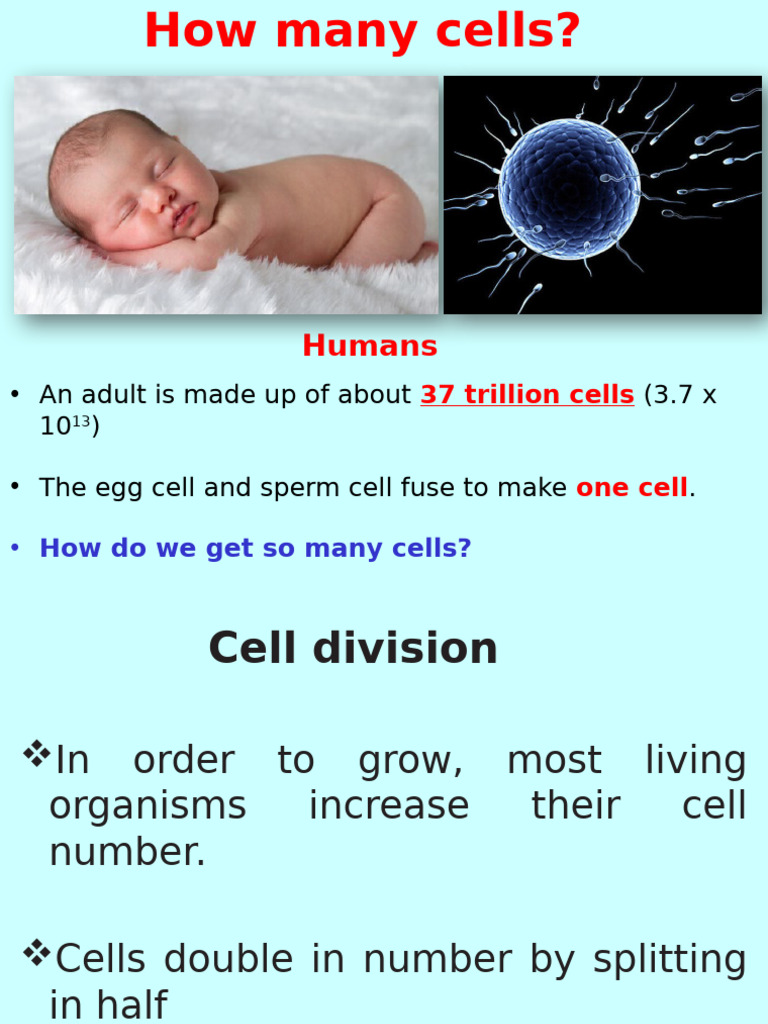 How many cells?

Humans

• An adult is made up of about 37 trillion cells (3.7 x $10^{13}$)

• The egg cell and sperm cell fuse to make one cell.

• How do we get so many cells?

Cell division

❖In order to grow, most living organisms increase their cell number.

❖Cells double in number by splitting in half